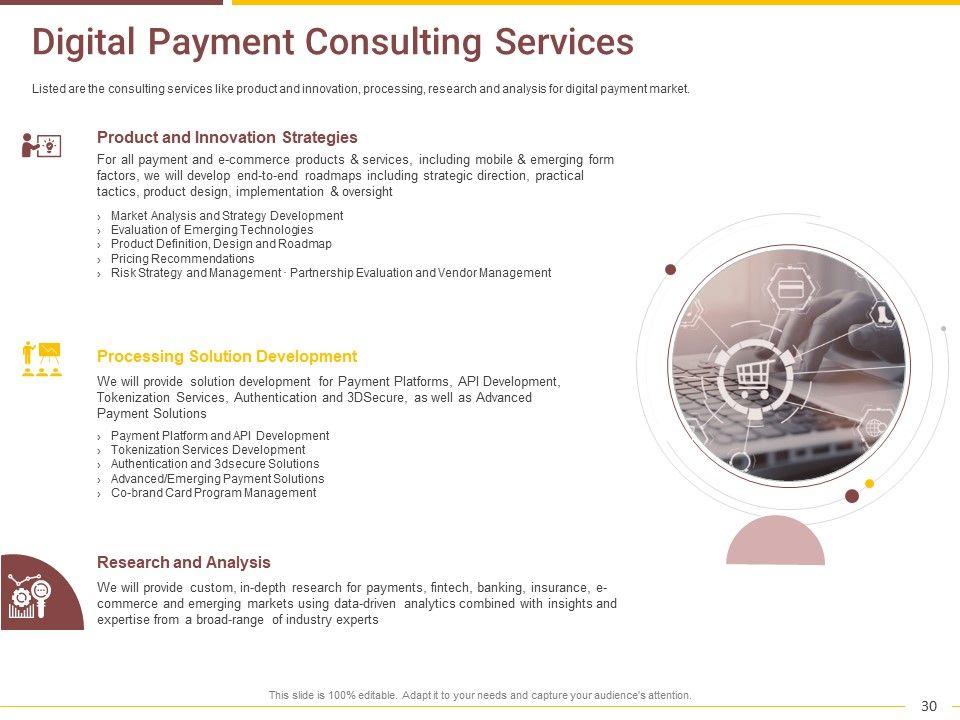 Digital Payment Consulting Services

Listed are the consulting services like product and innovation, processing, research and analysis for digital payment market.

Product and Innovation Strategies

For all payment and e-commerce products & services, including mobile & emerging form factors, we will develop end-to-end roadmaps including strategic direction, practical tactics, product design, implementation & oversight

› Market Analysis and Strategy Development
› Evaluation of Emerging Technologies
› Product Definition, Design and Roadmap
› Pricing Recommendations
› Risk Strategy and Management · Partnership Evaluation and Vendor Management

Processing Solution Development

We will provide solution development for Payment Platforms, API Development, Tokenization Services, Authentication and 3DSecure, as well as Advanced Payment Solutions

› Payment Platform and API Development
› Tokenization Services Development
› Authentication and 3dsecure Solutions
› Advanced/Emerging Payment Solutions
› Co-brand Card Program Management

Research and Analysis

We will provide custom, in-depth research for payments, fintech, banking, insurance, e-commerce and emerging markets using data-driven analytics combined with insights and expertise from a broad-range of industry experts

This slide is 100% editable. Adapt it to your needs and capture your audience's attention.

30